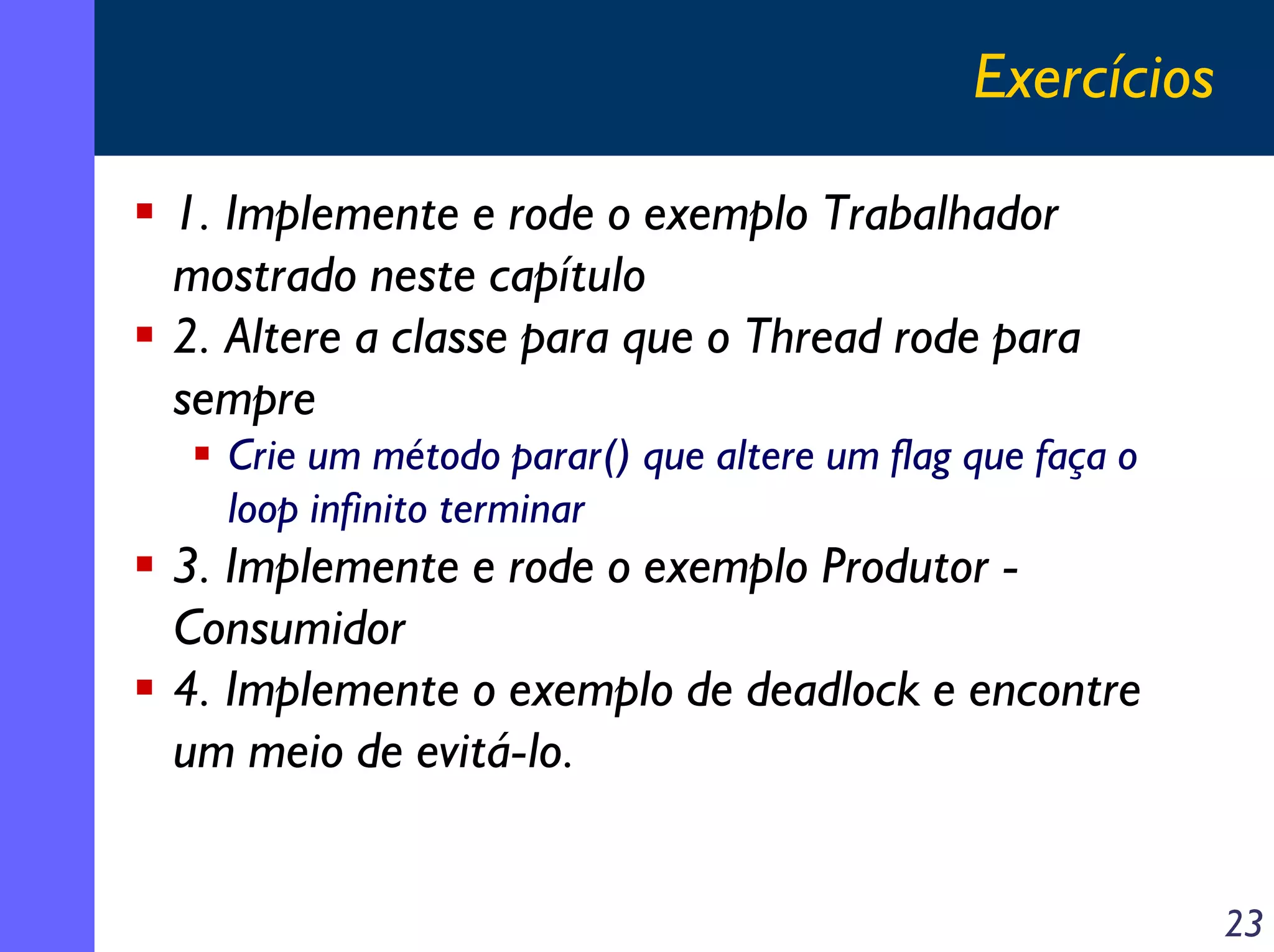 Exercícios

- 1. Implemente e rode o exemplo Trabalhador mostrado neste capítulo
- 2. Altere a classe para que o Thread rode para sempre
  - Crie um método parar() que altere um flag que faça o loop infinito terminar
- 3. Implemente e rode o exemplo Produtor - Consumidor
- 4. Implemente o exemplo de deadlock e encontre um meio de evitá-lo.

23